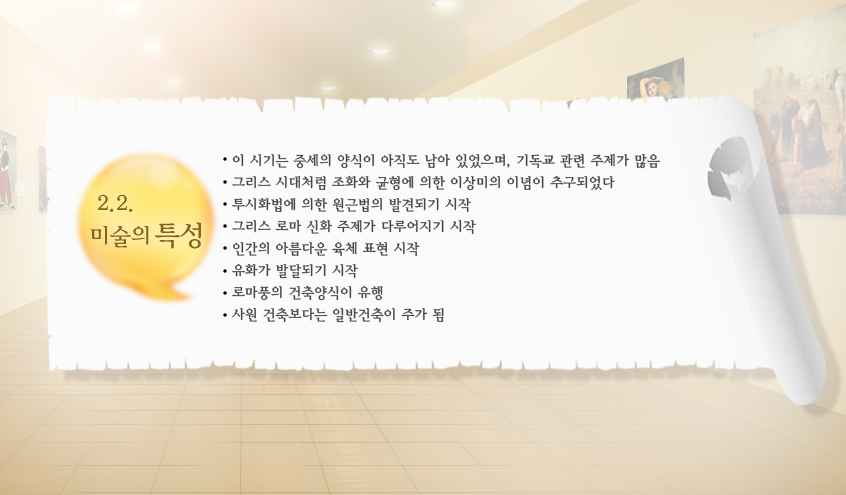 2.2.
미술의 특성

• 이 시기는 중세의 양식이 아직도 남아 있었으며, 기독교 관련 주제가 많음
• 그리스 시대처럼 조화와 균형에 의한 이상미의 이념이 추구되었다
• 투시화법에 의한 원근법의 발견되기 시작
• 그리스 로마 신화 주제가 다루어지기 시작
• 인간의 아름다운 육체 표현 시작
• 유화가 발달되기 시작
• 로마풍의 건축양식이 유행
• 사원 건축보다는 일반건축이 주가 됨